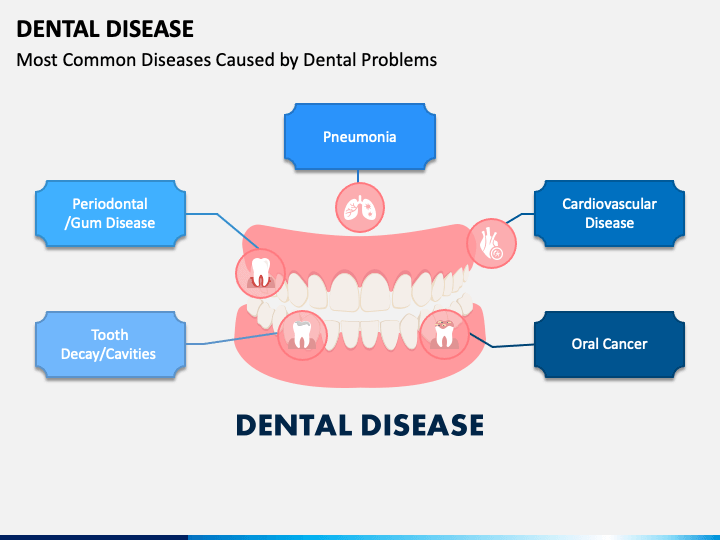 DENTAL DISEASE
Most Common Diseases Caused by Dental Problems

Pneumonia

Periodontal /Gum Disease

Cardiovascular Disease

Tooth Decay/Cavities

Oral Cancer

DENTAL DISEASE